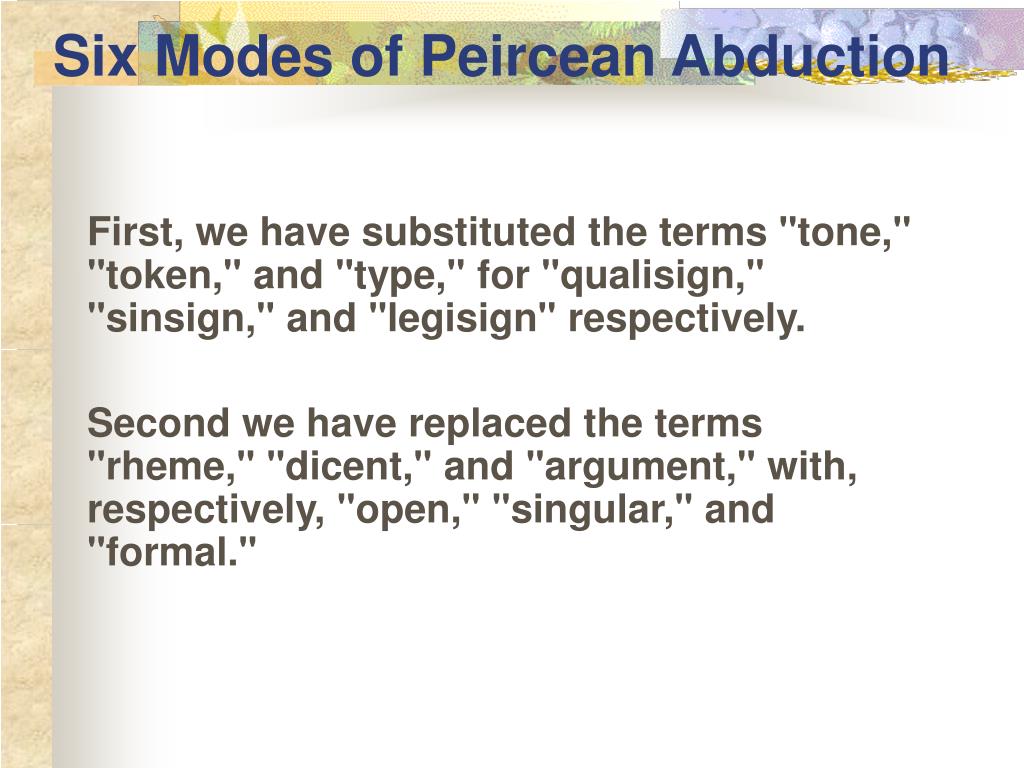 Six Modes of Peircean Abduction

First, we have substituted the terms "tone," "token," and "type," for "qualisign," "sinsign," and "legisign" respectively.

Second we have replaced the terms "rheme," "dicent," and "argument," with, respectively, "open," "singular," and "formal."